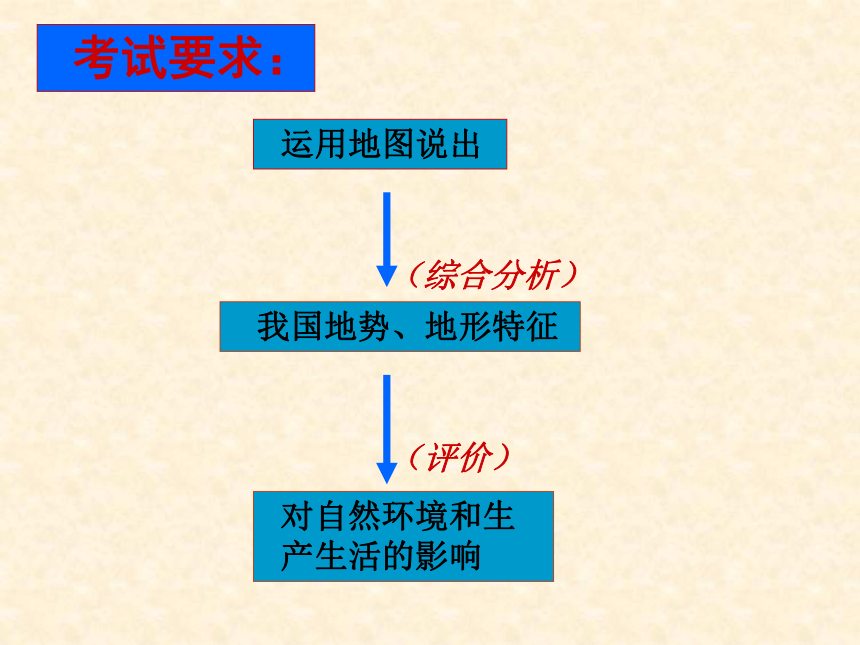 考试要求：

运用地图说出

（综合分析）

我国地势、地形特征

（评价）

对自然环境和生产生活的影响